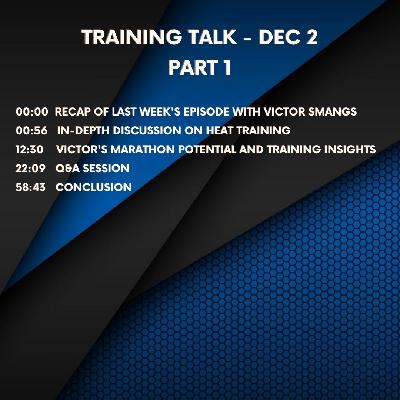 TRAINING TALK - DEC 2
PART 1

00:00 RECAP OF LAST WEEK'S EPISODE WITH VICTOR SMANGS
00:56 IN-DEPTH DISCUSSION ON HEAT TRAINING
12:30 VICTOR'S MARATHON POTENTIAL AND TRAINING INSIGHTS
22:09 Q&A SESSION
58:43 CONCLUSION